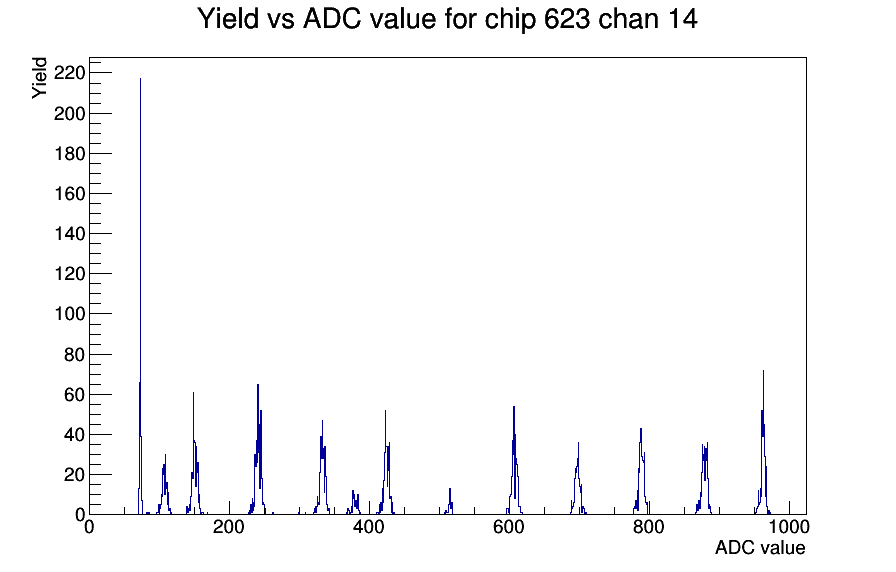 Yield vs ADC value for chip 623 chan 14

Yield

220
200
180
160
140
120
100
80
60
40
20
0

0
200
400
600
800
1000

ADC value